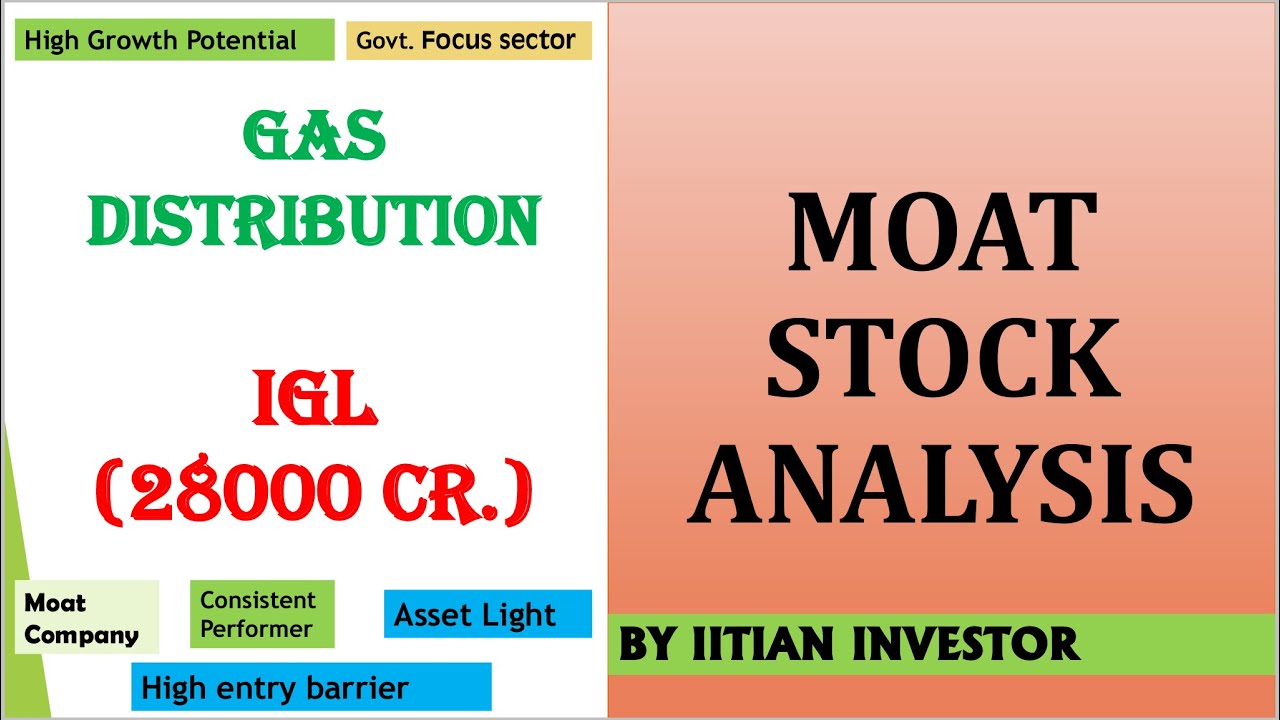 High Growth Potential

Govt. Focus sector

GAS DISTRIBUTION

IGL (28000 CR.)

Moat Company

Consistent Performer

Asset Light

High entry barrier

MOAT STOCK ANALYSIS

BY IITIAN INVESTOR